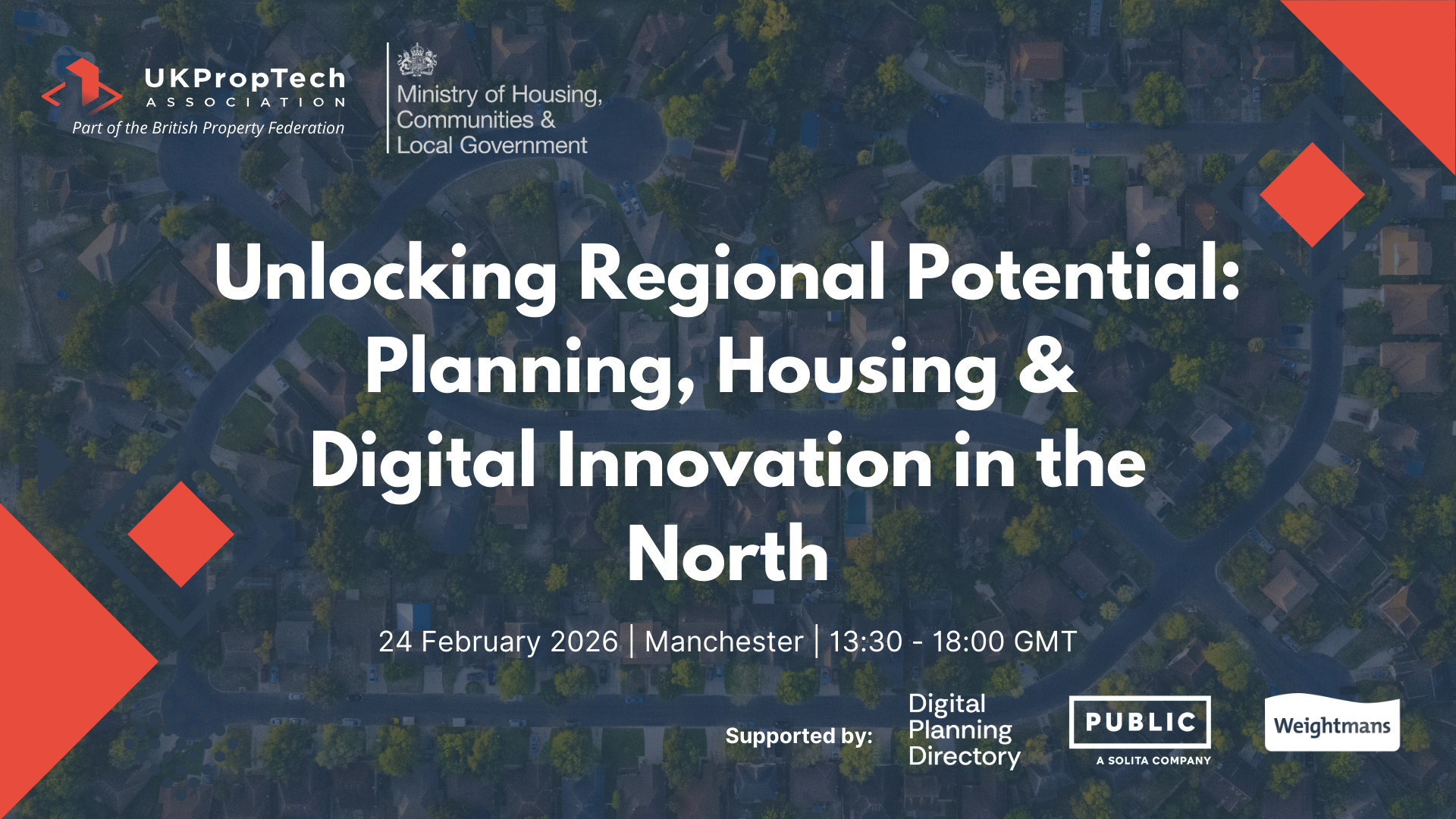 UKPropTech
ASSOCIATION
Part of the British Property Federation

Ministry of Housing, Communities & Local Government

Unlocking Regional Potential: Planning, Housing & Digital Innovation in the North

24 February 2026 | Manchester | 13:30 - 18:00 GMT

Supported by:

Digital Planning Directory

PUBLIC
A SOLITA COMPANY

Weightmans